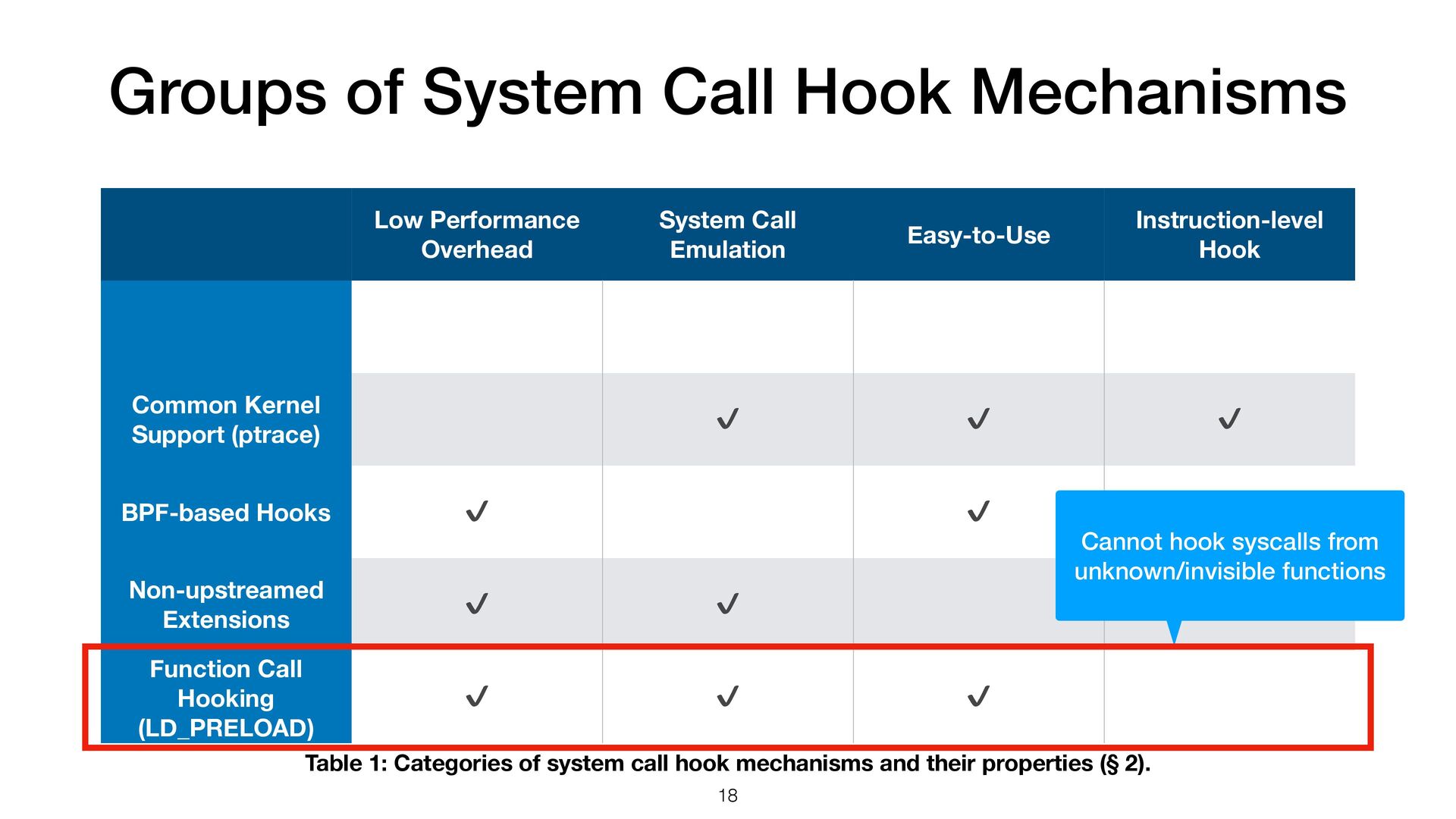 Groups of System Call Hook Mechanisms

| | Low Performance Overhead | System Call Emulation | Easy-to-Use | Instruction-level Hook |
|---|---|---|---|---|
| | | | | |
| Common Kernel Support (ptrace) | | ✓ | ✓ | ✓ |
| BPF-based Hooks | ✓ | | ✓ | |
| Non-upstreamed Extensions | ✓ | ✓ | | |
| Function Call Hooking (LD_PRELOAD) | ✓ | ✓ | ✓ | |

Cannot hook syscalls from unknown/invisible functions

Table 1: Categories of system call hook mechanisms and their properties (§ 2).

18